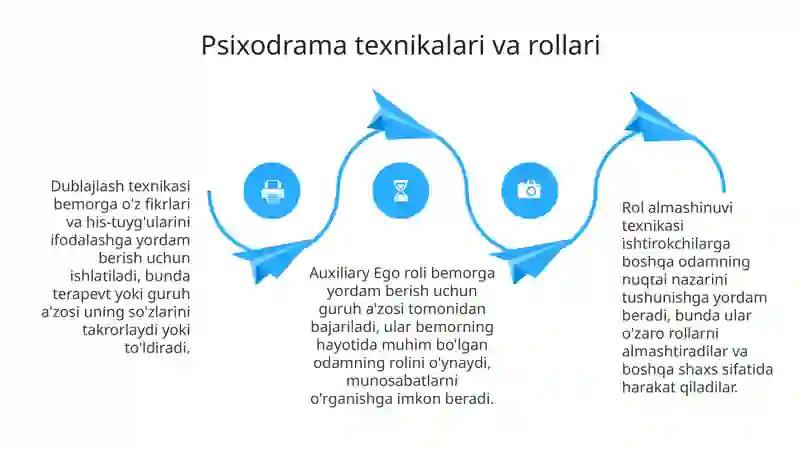 Psixodrama texnikalari va rollari

Dublajlash texnikasi bemorga o'z fikrlari va his-tuyg'ularini ifodalashga yordam berish uchun ishlatiladi, bunda terapevt yoki guruh a'zosi uning so'zlarini takrorlaydi yoki to'ldiradi.

Auxiliary Ego roli bemorga yordam berish uchun guruh a'zosi tomonidan bajariladi, ular bemorning hayotida muhim bo'lgan odamning rolini o'ynaydi, munosabatlarni o'rganishga imkon beradi.

Rol almashinuvi texnikasi ishtirokchilarga boshqa odamning nuqtai nazarini tushunishga yordam beradi, bunda ular o'zaro rollarni almashtiradilar va boshqa shaxs sifatida harakat qiladilar.